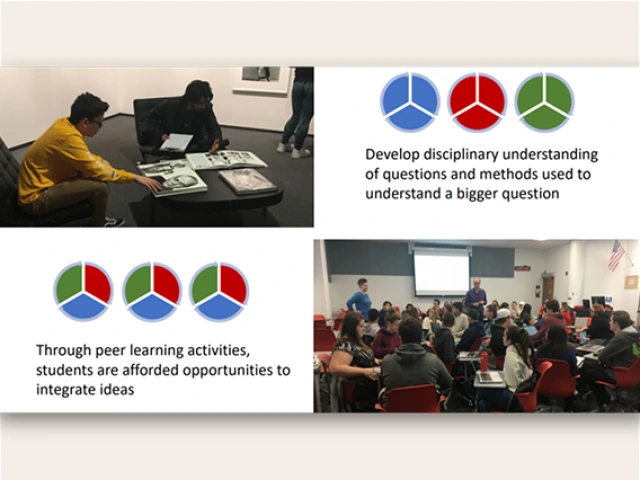 Develop disciplinary understanding of questions and methods used to understand a bigger question

Through peer learning activities, students are afforded opportunities to integrate ideas